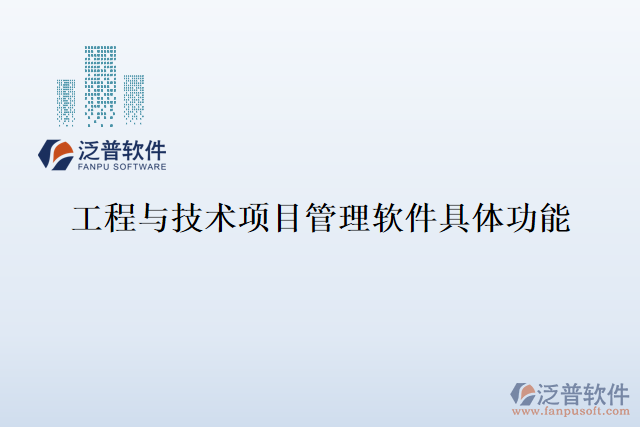 泛普软件
FANPU SOFTWARE

工程与技术项目管理软件具体功能

泛普软件
www.fanpusoft.com